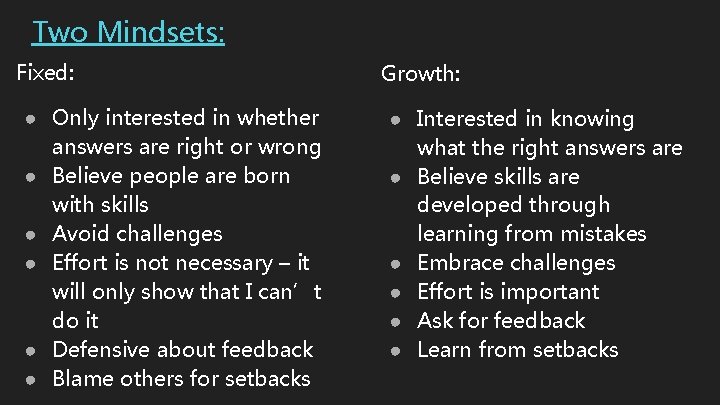 Two Mindsets:

Fixed:

- Only interested in whether answers are right or wrong
- Believe people are born with skills
- Avoid challenges
- Effort is not necessary – it will only show that I can’t do it
- Defensive about feedback
- Blame others for setbacks

Growth:

- Interested in knowing what the right answers are
- Believe skills are developed through learning from mistakes
- Embrace challenges
- Effort is important
- Ask for feedback
- Learn from setbacks